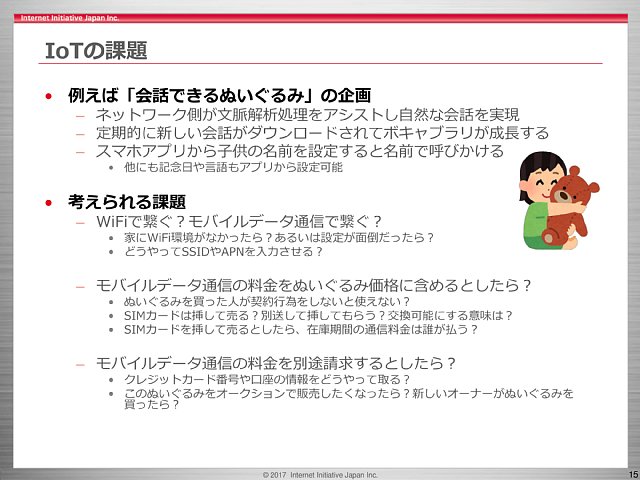 Internet Initiative Japan Inc.

IoTの課題

• 例えば「会話できるぬいぐるみ」の企画
– ネットワーク側が文脈解析処理をアシストし自然な会話を実現
– 定期的に新しい会話がダウンロードされてボキャブラリが成長する
– スマホアプリから子供の名前を設定すると名前で呼びかける
• 他にも記念日や言語もアプリから設定可能

• 考えられる課題
– WiFiで繋ぐ？モバイルデータ通信で繋ぐ？
• 家にWiFi環境がなかったら？あるいは設定が面倒だったら？
• どうやってSSIDやAPNを入力させる？

– モバイルデータ通信の料金をぬいぐるみ価格に含めるとしたら？
• ぬいぐるみを買った人が契約行為をしないと使えない？
• SIMカードは挿して売る？別送して挿してもらう？交換可能にする意味は？
• SIMカードを挿して売るとしたら、在庫期間の通信料金は誰が払う？

– モバイルデータ通信の料金を別途請求するとしたら？
• クレジットカード番号や口座の情報をどうやって取る？
• このぬいぐるみをオークションで販売したくなったら？新しいオーナーがぬいぐるみを買ったら？

© 2017 Internet Initiative Japan Inc.
15